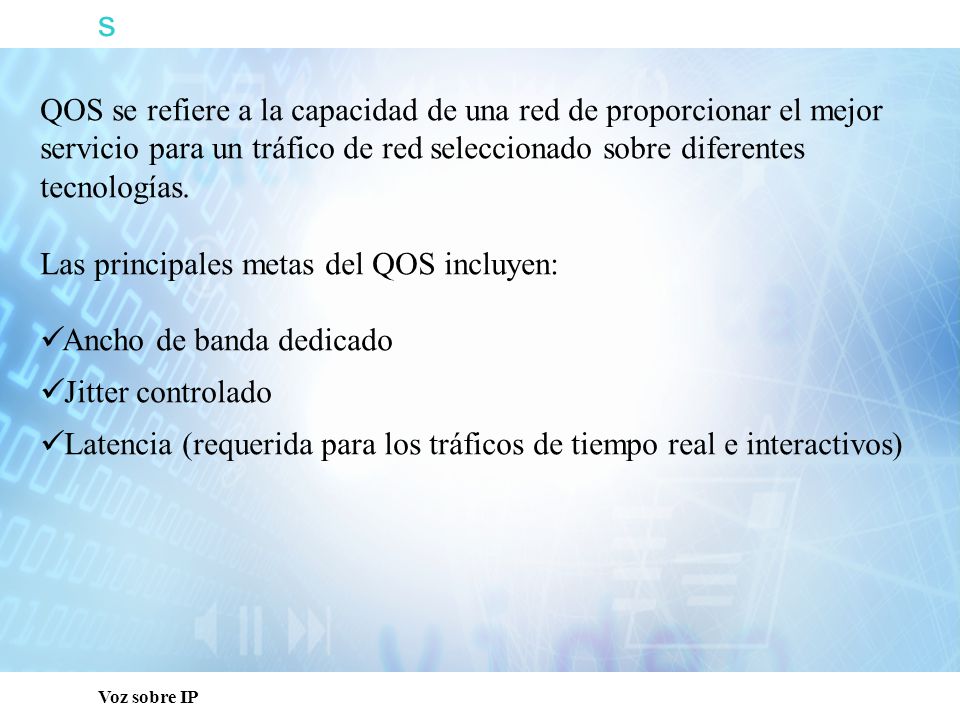 s

QOS se refiere a la capacidad de una red de proporcionar el mejor servicio para un tráfico de red seleccionado sobre diferentes tecnologías.

Las principales metas del QOS incluyen:

✓Ancho de banda dedicado

✓Jitter controlado

✓Latencia (requerida para los tráficos de tiempo real e interactivos)

Voz sobre IP